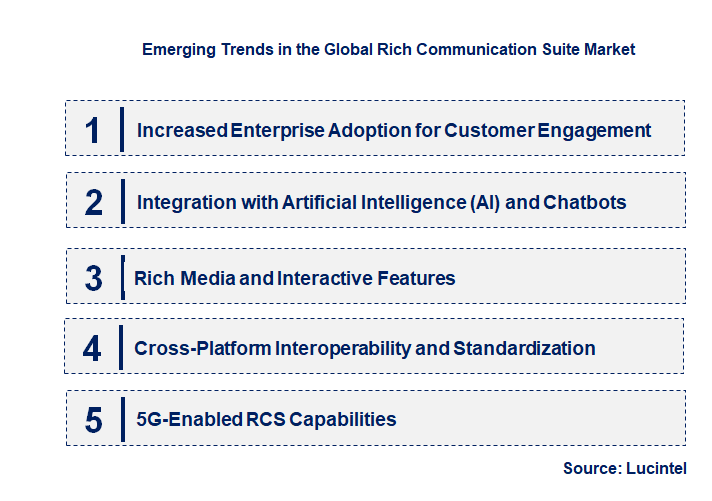 Emerging Trends in the Global Rich Communication Suite Market

1 Increased Enterprise Adoption for Customer Engagement

2 Integration with Artificial Intelligence (AI) and Chatbots

3 Rich Media and Interactive Features

4 Cross-Platform Interoperability and Standardization

5 5G-Enabled RCS Capabilities

Source: Lucintel